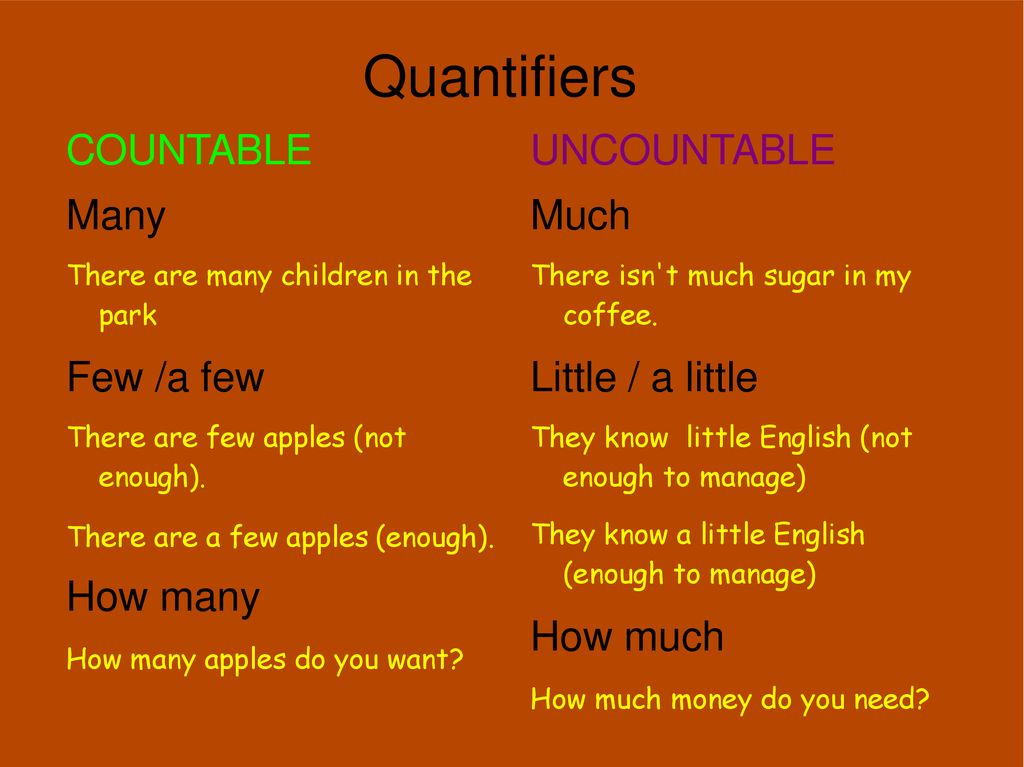 Quantifiers

COUNTABLE

Many

There are many children in the park

Few /a few

There are few apples (not enough).

There are a few apples (enough).

How many

How many apples do you want?

UNCOUNTABLE

Much

There isn't much sugar in my coffee.

Little / a little

They know little English (not enough to manage)

They know a little English (enough to manage)

How much

How much money do you need?